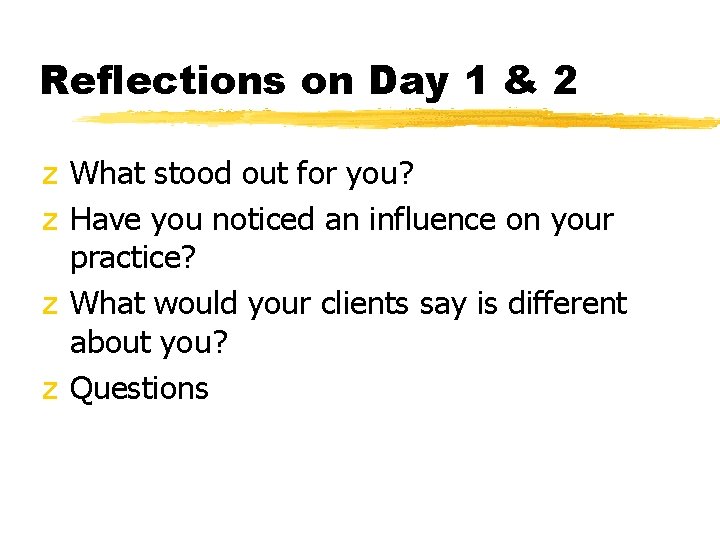 Reflections on Day 1 & 2

z What stood out for you?
z Have you noticed an influence on your practice?
z What would your clients say is different about you?
z Questions